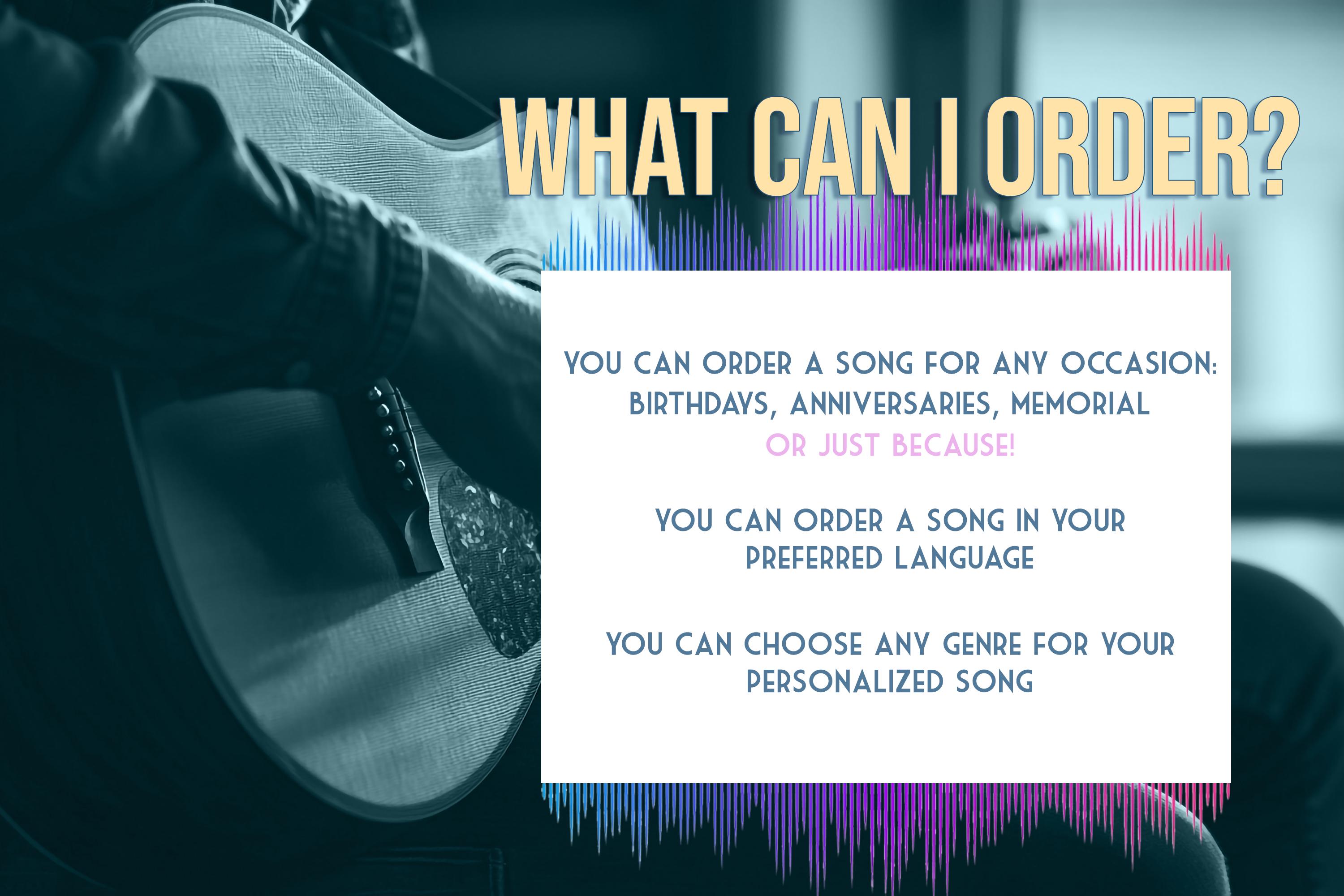 WHAT CAN I ORDER?

YOU CAN ORDER A SONG FOR ANY OCCASION: BIRTHDAYS, ANNIVERSARIES, MEMORIAL OR JUST BECAUSE!

YOU CAN ORDER A SONG IN YOUR PREFERRED LANGUAGE

YOU CAN CHOOSE ANY GENRE FOR YOUR PERSONALIZED SONG